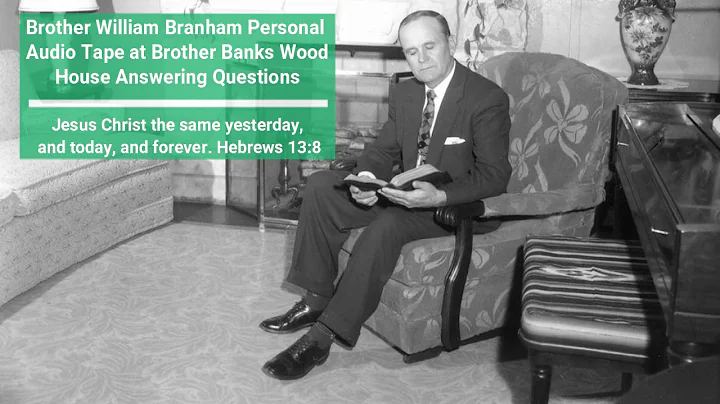 Brother William Branham Personal Audio Tape at Brother Banks Wood House Answering Questions

Jesus Christ the same yesterday, and today, and forever. Hebrews 13:8